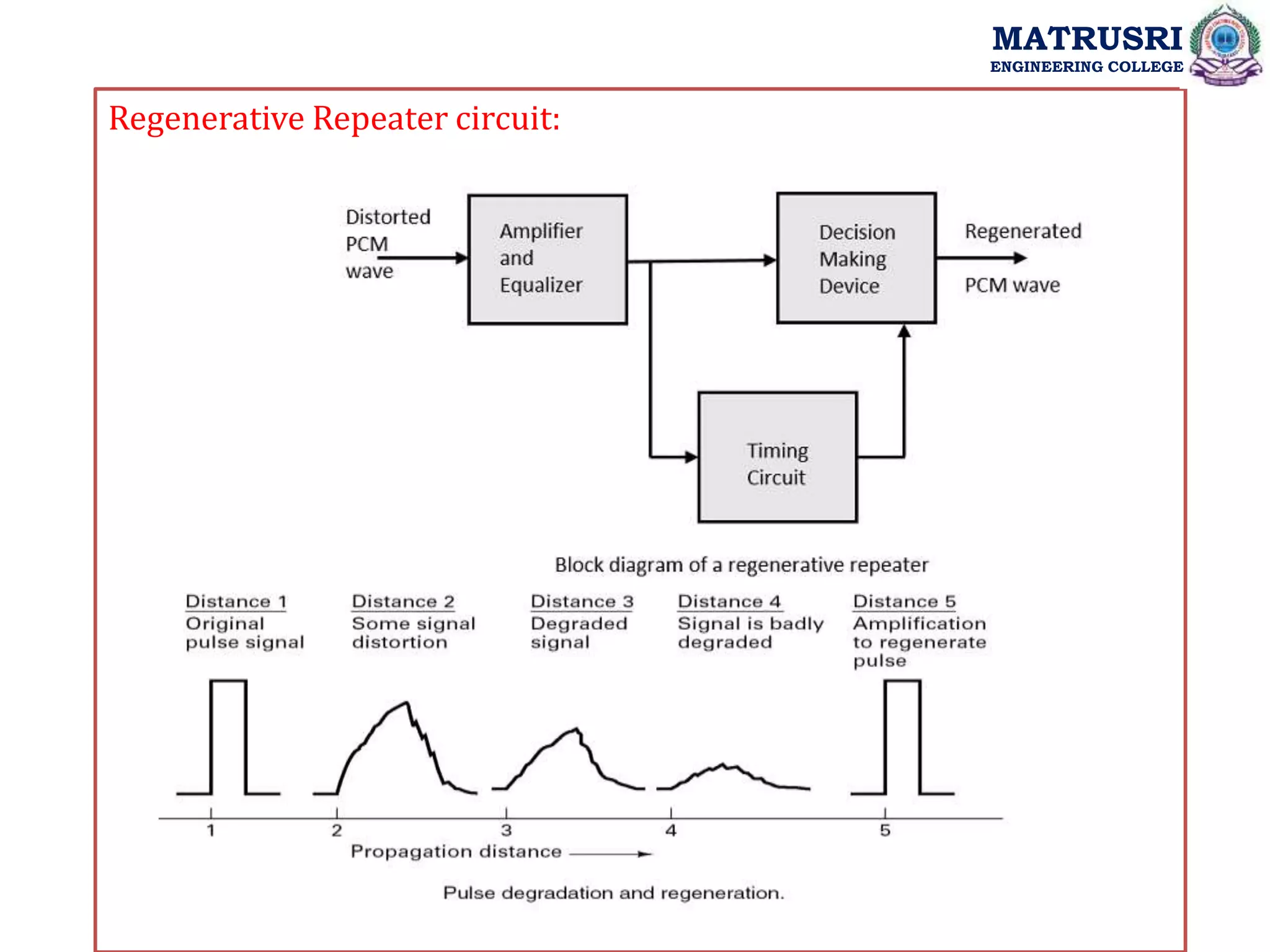 MATRUSRI
ENGINEERING COLLEGE

Regenerative Repeater circuit:

Distorted PCM wave

Amplifier and Equalizer

Decision Making Device

Regenerated PCM wave

Timing Circuit

Block diagram of a regenerative repeater

Distance 1
Original pulse signal

Distance 2
Some signal distortion

Distance 3
Degraded signal

Distance 4
Signal is badly degraded

Distance 5
Amplification to regenerate pulse

1
2
3
4
5

Propagation distance

Pulse degradation and regeneration.